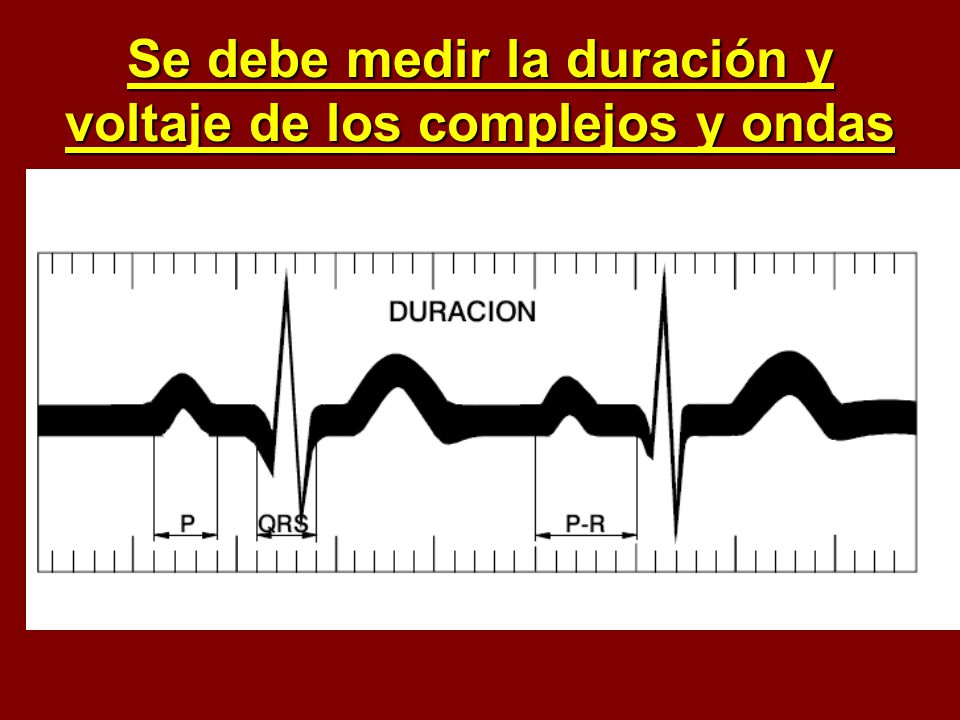 Se debe medir la duración y voltaje de los complejos y ondas

DURACION

P

QRS

P-R